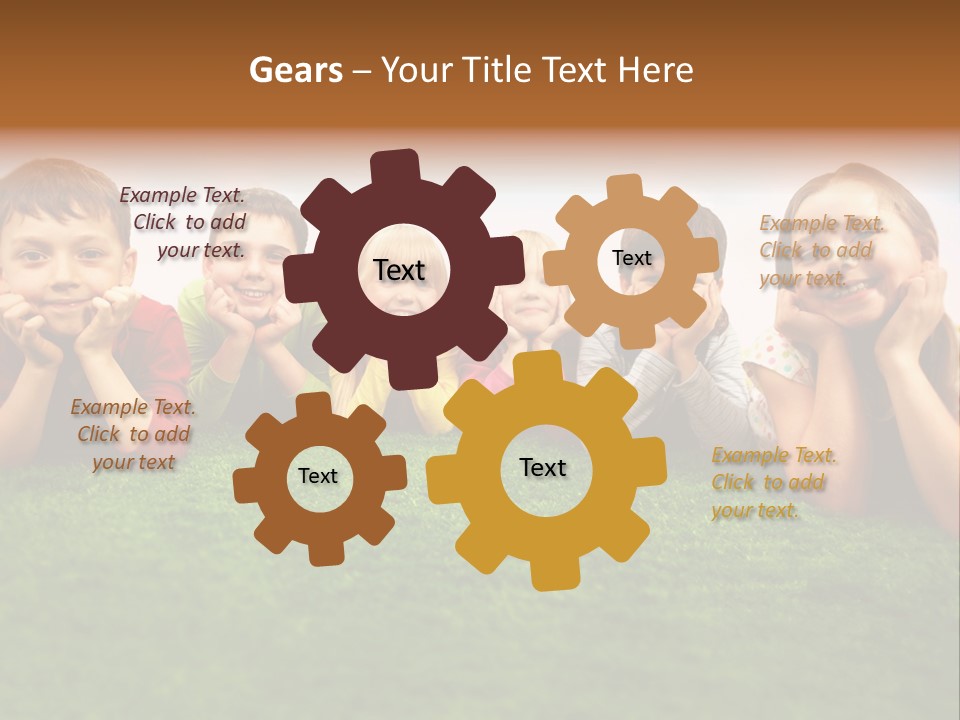 Gears – Your Title Text Here

Example Text. Click to add your text.

Text

Text

Example Text. Click to add your text.

Example Text. Click to add your text

Text

Text

Example Text. Click to add your text.